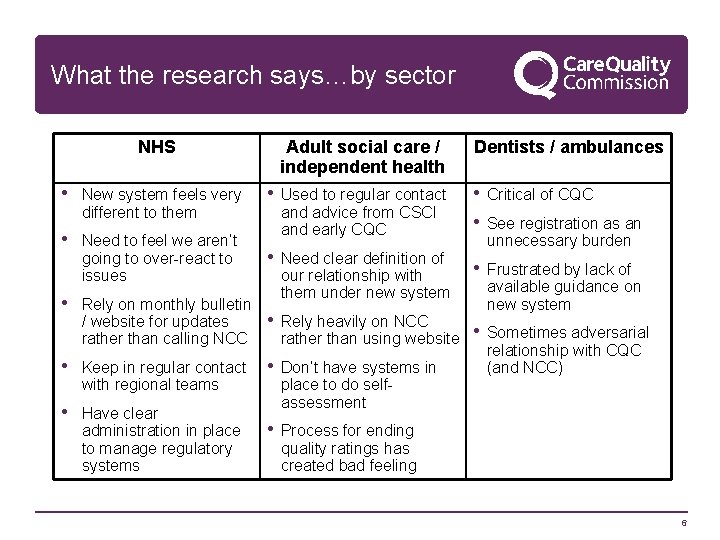 What the research says…by sector

CareQuality Commission

| NHS | Adult social care / independent health | Dentists / ambulances |
|---|---|---|
| • New system feels very different to them • Need to feel we aren't going to over-react to issues • Rely on monthly bulletin / website for updates rather than calling NCC • Keep in regular contact with regional teams • Have clear administration in place to manage regulatory systems | • Used to regular contact and advice from CSCI and early CQC • Need clear definition of our relationship with them under new system • Rely heavily on NCC rather than using website • Don't have systems in place to do self-assessment • Process for ending quality ratings has created bad feeling | • Critical of CQC • See registration as an unnecessary burden • Frustrated by lack of available guidance on new system • Sometimes adversarial relationship with CQC (and NCC) |

6